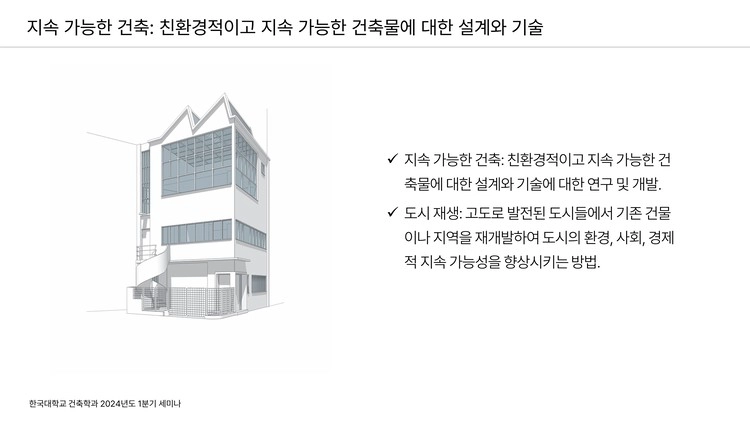 지속 가능한 건축: 친환경적이고 지속 가능한 건축물에 대한 설계와 기술

✓ 지속 가능한 건축: 친환경적이고 지속 가능한 건축물에 대한 설계와 기술에 대한 연구 및 개발.

✓ 도시 재생: 고도로 발전된 도시들에서 기존 건물이나 지역을 재개발하여 도시의 환경, 사회, 경제적 지속 가능성을 향상시키는 방법.

한국대학교 건축학과 2024년도 1분기 세미나